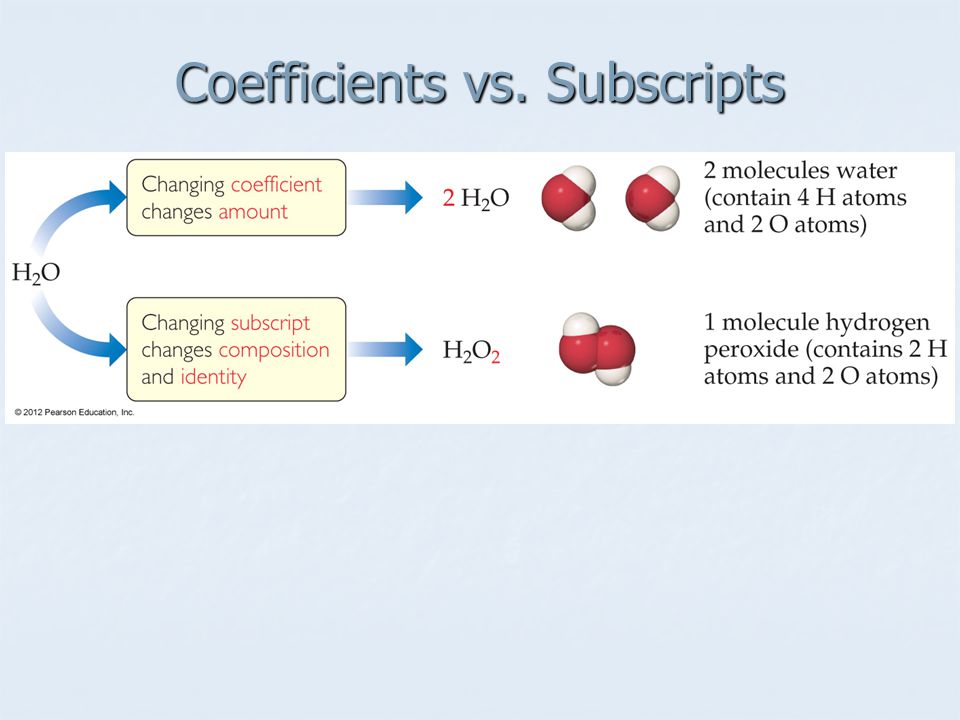 Coefficients vs. Subscripts

$H_2O$

Changing coefficient changes amount

$2\ H_2O$

2 molecules water (contain 4 H atoms and 2 O atoms)

Changing subscript changes composition and identity

$H_2O_2$

1 molecule hydrogen peroxide (contains 2 H atoms and 2 O atoms)

© 2012 Pearson Education, Inc.